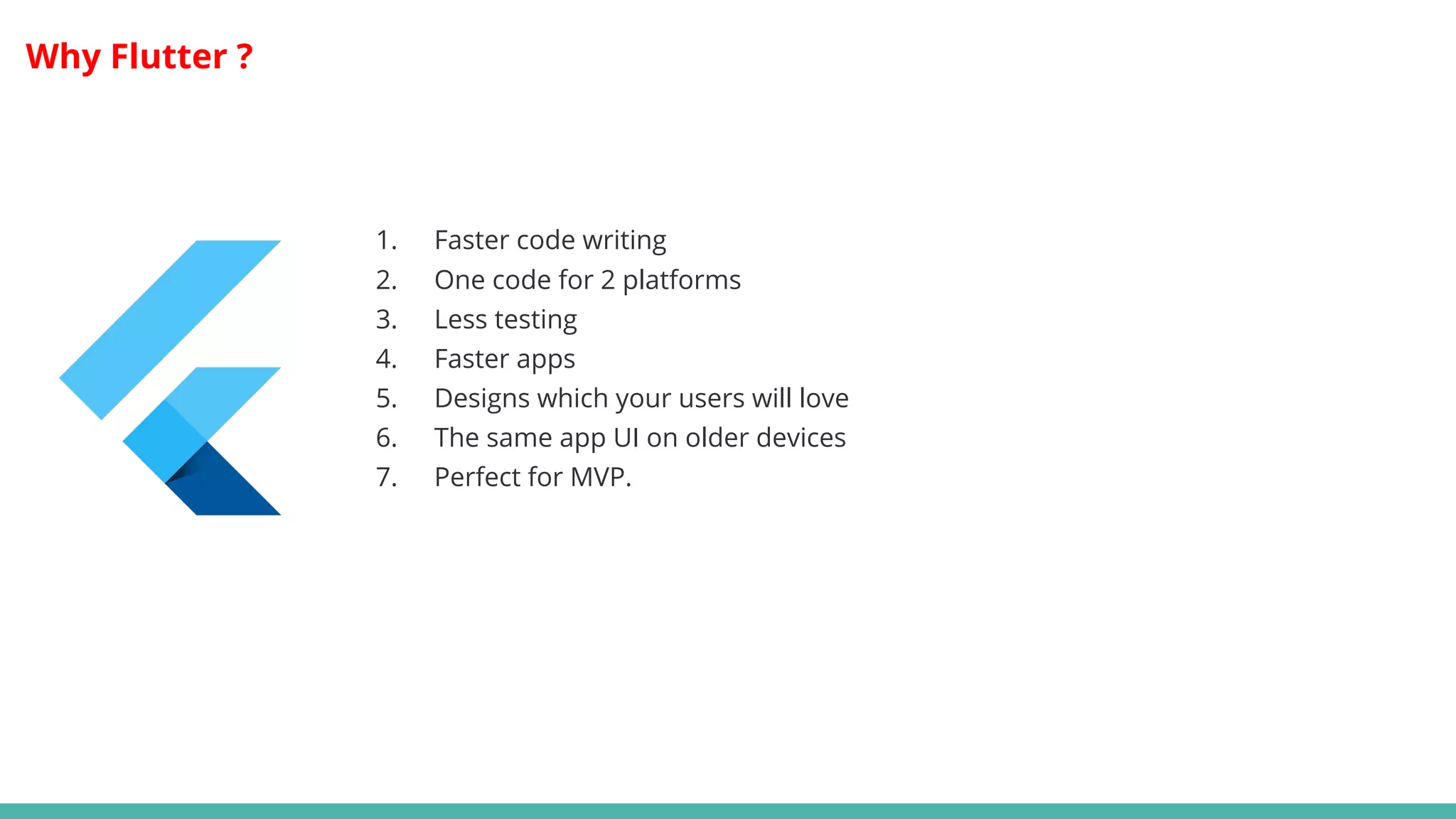 Why Flutter ?

1. Faster code writing
2. One code for 2 platforms
3. Less testing
4. Faster apps
5. Designs which your users will love
6. The same app UI on older devices
7. Perfect for MVP.